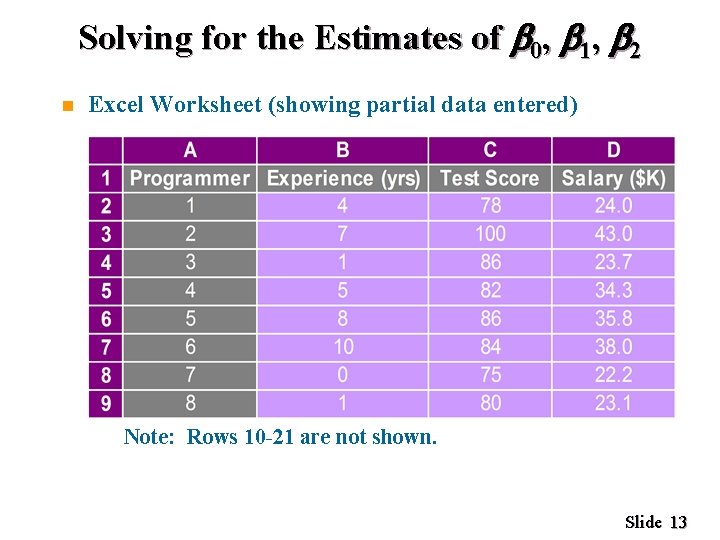 Solving for the Estimates of $\beta_0$, $\beta_1$, $\beta_2$

Excel Worksheet (showing partial data entered)

| | A | B | C | D |
|---|---|---|---|---|
| 1 | Programmer | Experience (yrs) | Test Score | Salary ($K) |
| 2 | 1 | 4 | 78 | 24.0 |
| 3 | 2 | 7 | 100 | 43.0 |
| 4 | 3 | 1 | 86 | 23.7 |
| 5 | 4 | 5 | 82 | 34.3 |
| 6 | 5 | 8 | 86 | 35.8 |
| 7 | 6 | 10 | 84 | 38.0 |
| 8 | 7 | 0 | 75 | 22.2 |
| 9 | 8 | 1 | 80 | 23.1 |

Note: Rows 10-21 are not shown.

Slide 13